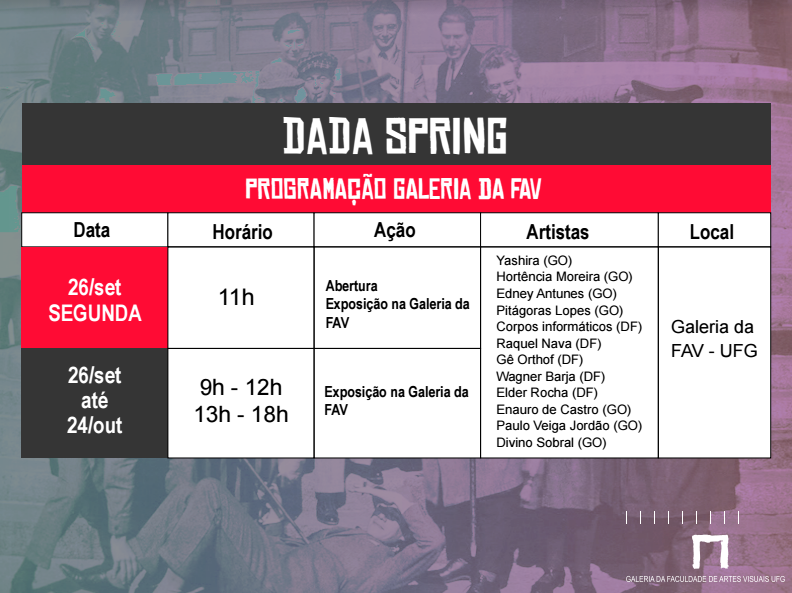 DADA SPRING

PROGRAMAÇÃO GALERIA DA FAV

| Data | Horário | Ação | Artistas | Local |
|---|---|---|---|---|
| 26/set SEGUNDA | 11h | Abertura Exposição na Galeria da FAV | Yashira (GO) Hortência Moreira (GO) Edney Antunes (GO) Pitágoras Lopes (GO) Corpos informáticos (DF) Raquel Nava (DF) Gê Orthof (DF) Wagner Barja (DF) Elder Rocha (DF) Enauro de Castro (GO) Paulo Veiga Jordão (GO) Divino Sobral (GO) | Galeria da FAV - UFG |
| 26/set até 24/out | 9h - 12h 13h - 18h | Exposição na Galeria da FAV | | |

GALERIA DA FACULDADE DE ARTES VISUAIS UFG